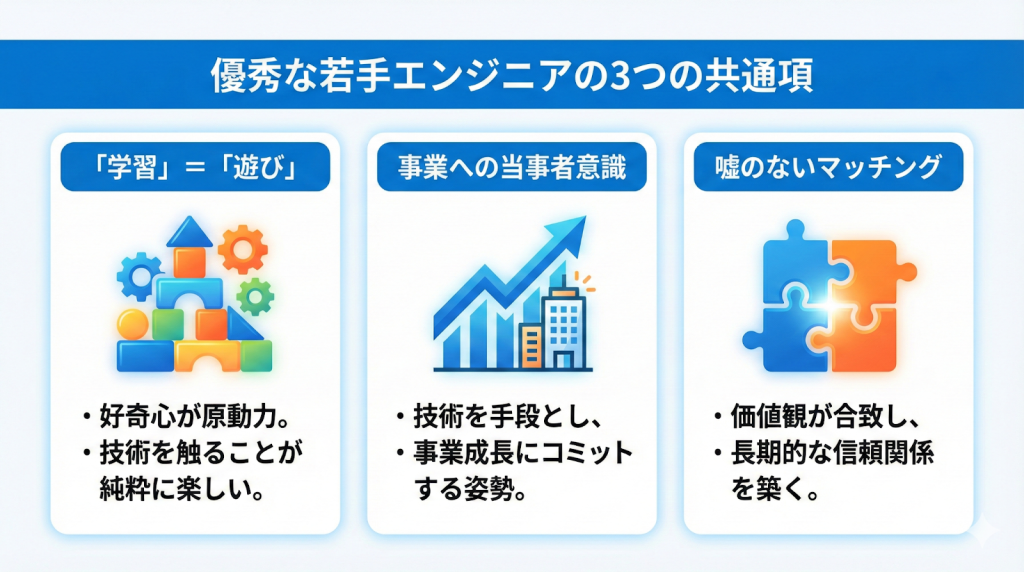 優秀な若手エンジニアの3つの共通項

「学習」＝「遊び」

・好奇心が原動力。
・技術を触ることが純粋に楽しい。

事業への当事者意識

・技術を手段とし、
・事業成長にコミットする姿勢。

嘘のないマッチング

・価値観が合致し、
・長期的な信頼関係を築く。